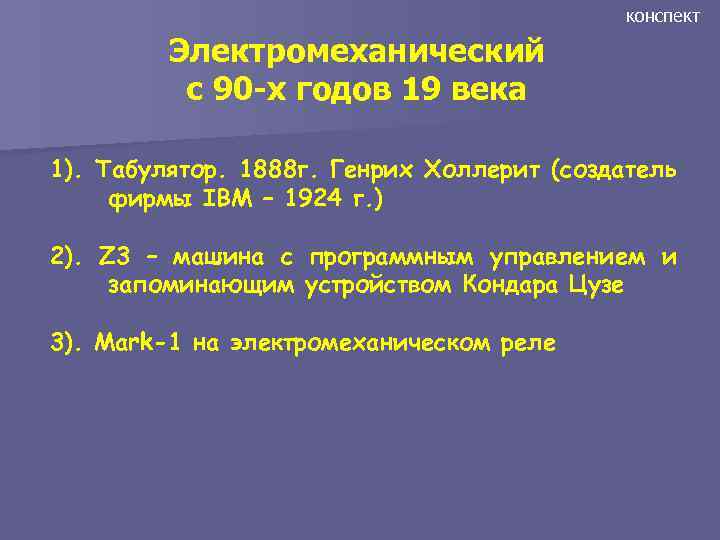 конспект

Электромеханический с 90-х годов 19 века

1). Табулятор. 1888г. Генрих Холлерит (создатель фирмы IBM – 1924 г.)

2). Z3 – машина с программным управлением и запоминающим устройством Кондара Цузе

3). Mark-1 на электромеханическом реле